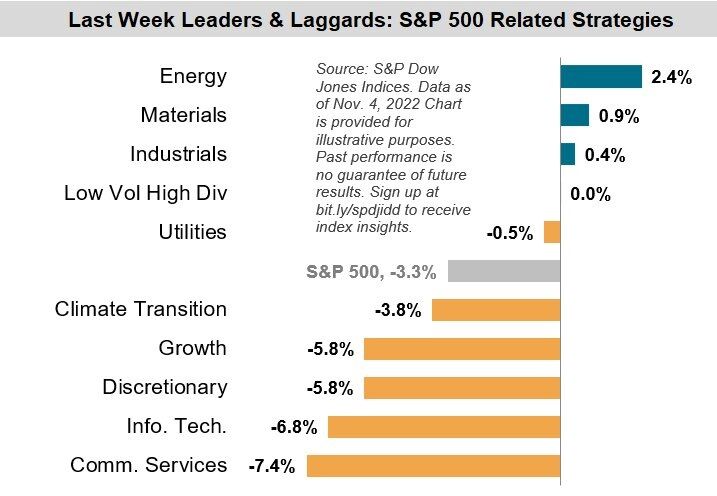 Last Week Leaders & Laggards: S&P 500 Related Strategies

Source: S&P Dow Jones Indices. Data as of Nov. 4, 2022 Chart is provided for illustrative purposes. Past performance is no guarantee of future results. Sign up at bit.ly/spdjidd to receive index insights.

Energy 2.4%
Materials 0.9%
Industrials 0.4%
Low Vol High Div 0.0%
Utilities -0.5%
S&P 500, -3.3%
Climate Transition -3.8%
Growth -5.8%
Discretionary -5.8%
Info. Tech. -6.8%
Comm. Services -7.4%